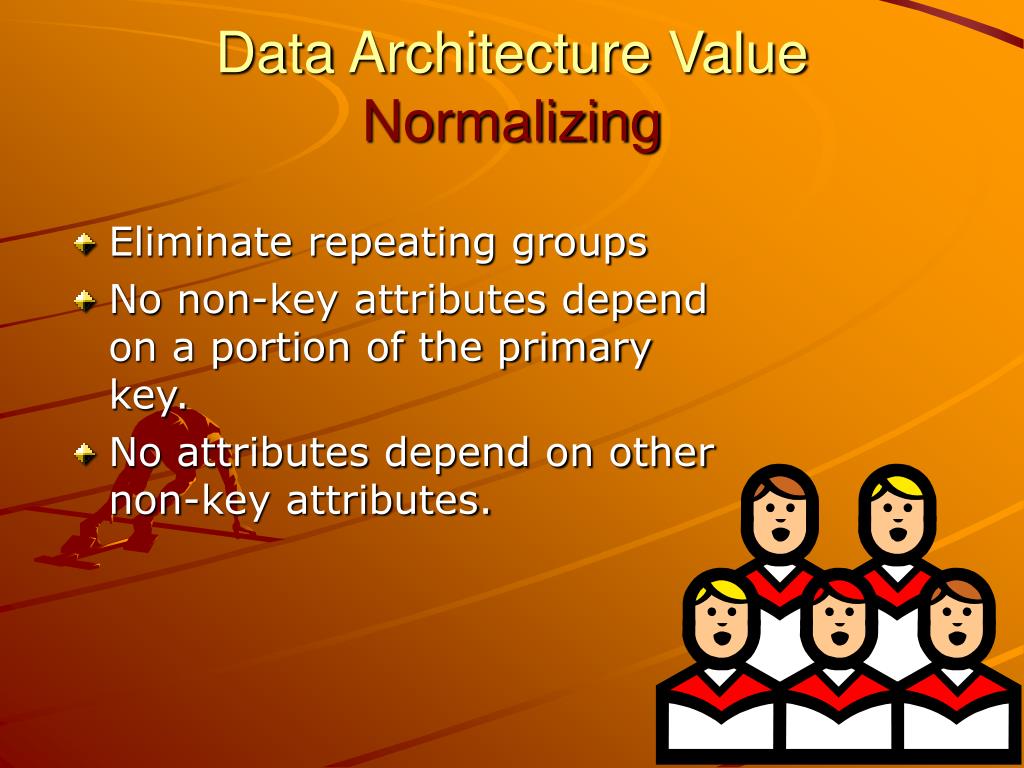 Data Architecture Value
Normalizing

Eliminate repeating groups
No non-key attributes depend on a portion of the primary key.
No attributes depend on other non-key attributes.